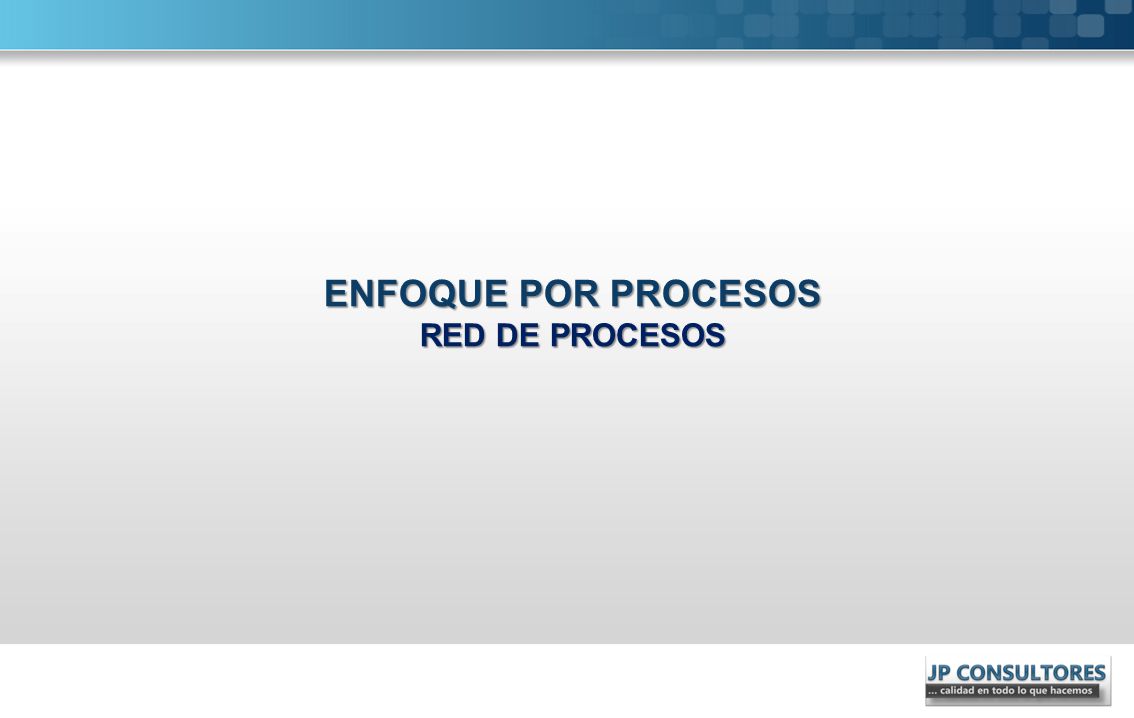 ENFOQUE POR PROCESOS
RED DE PROCESOS

JP CONSULTORES
... calidad en todo lo que hacemos